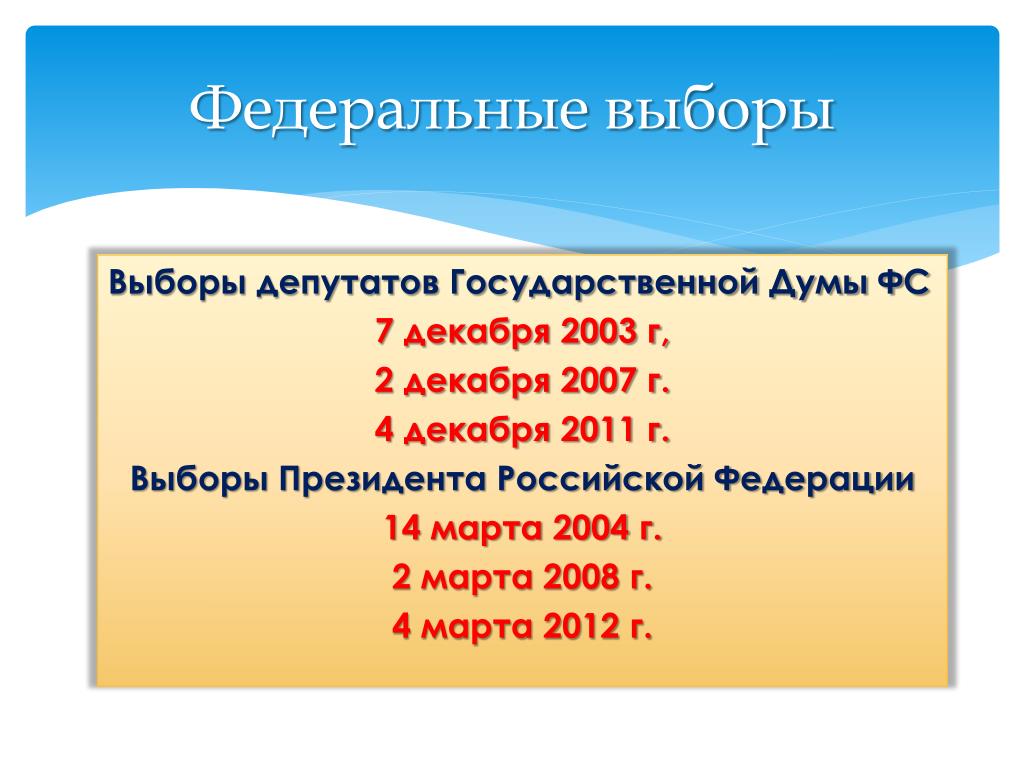 Федеральные выборы

Выборы депутатов Государственной Думы ФС
7 декабря 2003 г,
2 декабря 2007 г.
4 декабря 2011 г.
Выборы Президента Российской Федерации
14 марта 2004 г.
2 марта 2008 г.
4 марта 2012 г.